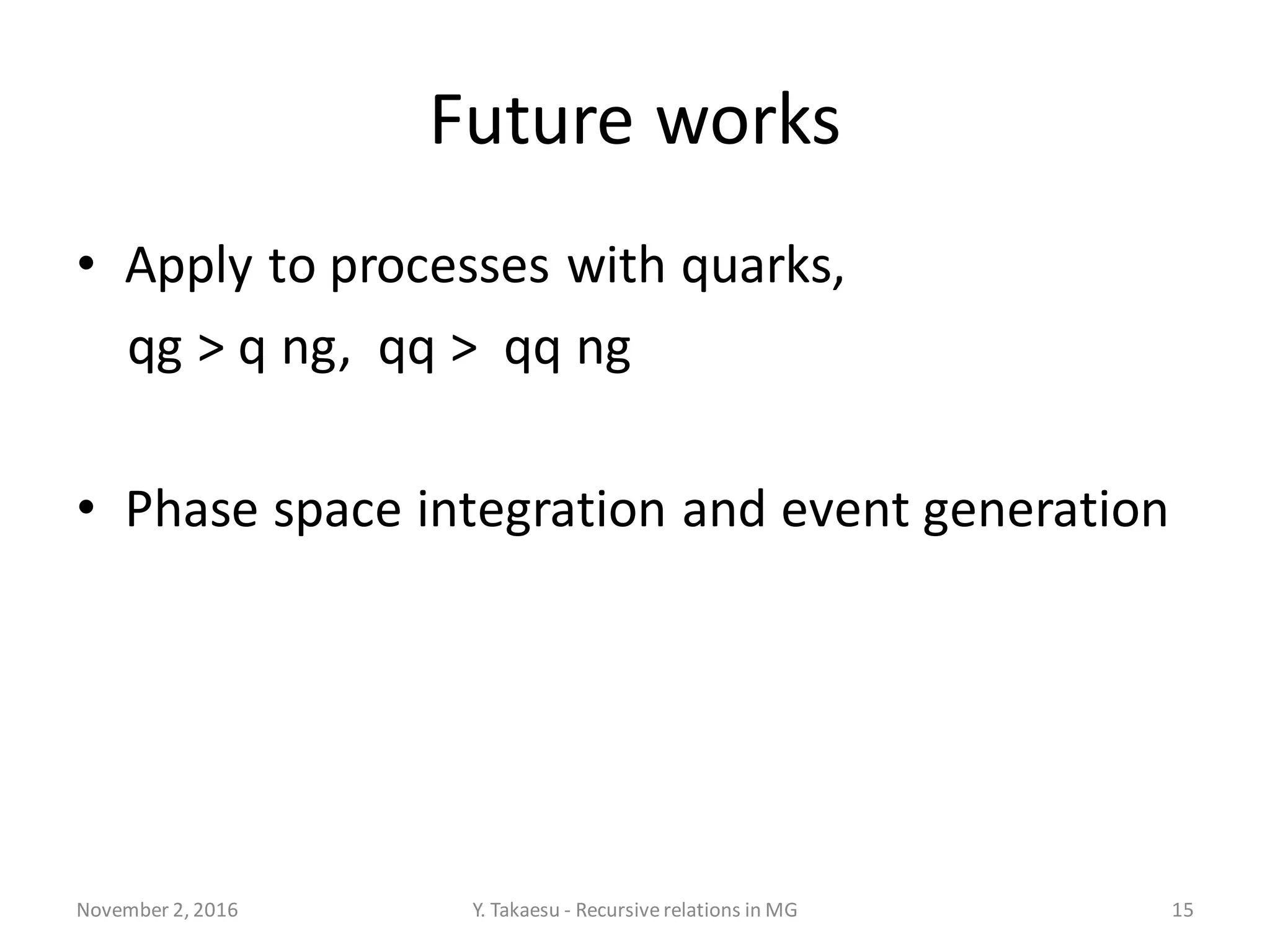 Future works

• Apply to processes with quarks,
qg > q ng, qq > qq ng

• Phase space integration and event generation

November 2, 2016

Y. Takaesu - Recursive relations in MG

15